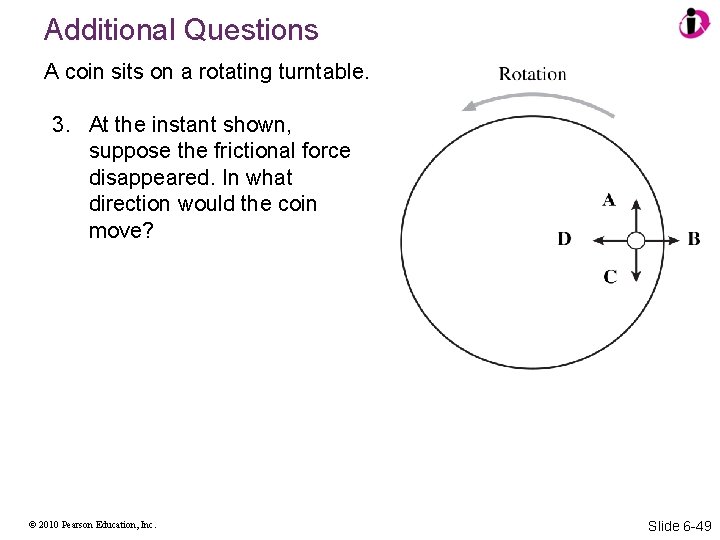 Additional Questions

A coin sits on a rotating turntable.

3. At the instant shown, suppose the frictional force disappeared. In what direction would the coin move?

Rotation

A

D

B

C

© 2010 Pearson Education, Inc.

Slide 6-49